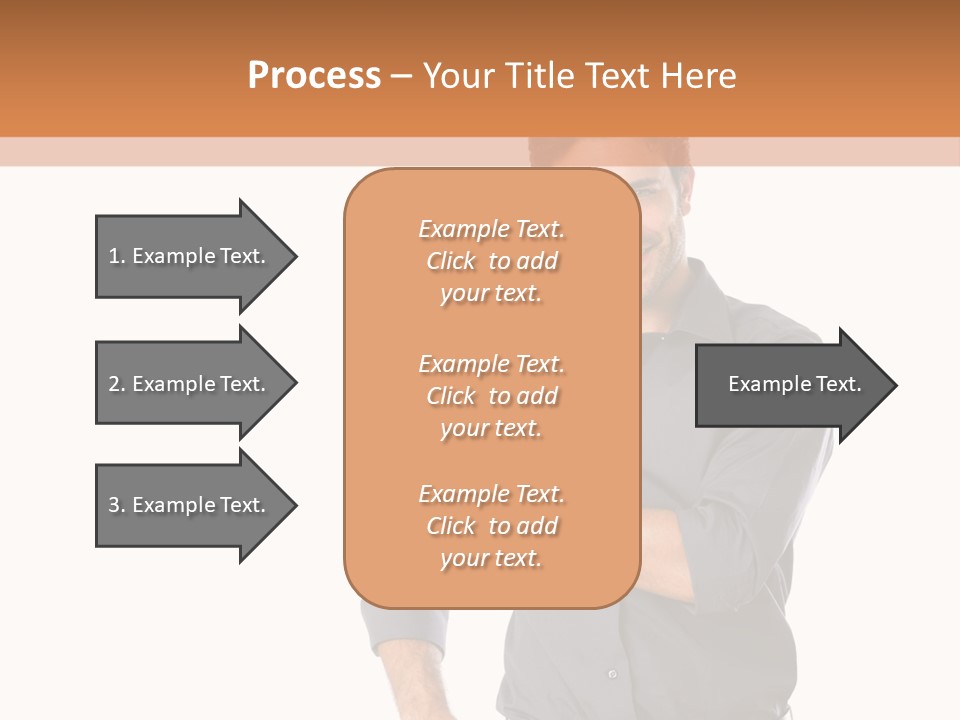 Process – Your Title Text Here

1. Example Text.

2. Example Text.

3. Example Text.

Example Text. Click to add your text.

Example Text. Click to add your text.

Example Text. Click to add your text.

Example Text.